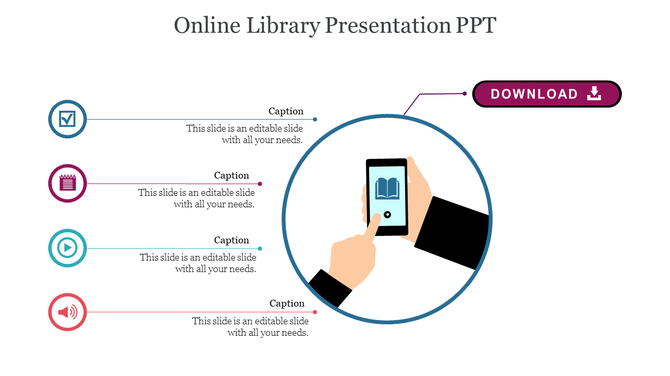 Online Library Presentation PPT

DOWNLOAD

Caption
This slide is an editable slide with all your needs.

Caption
This slide is an editable slide with all your needs.

Caption
This slide is an editable slide with all your needs.

Caption
This slide is an editable slide with all your needs.